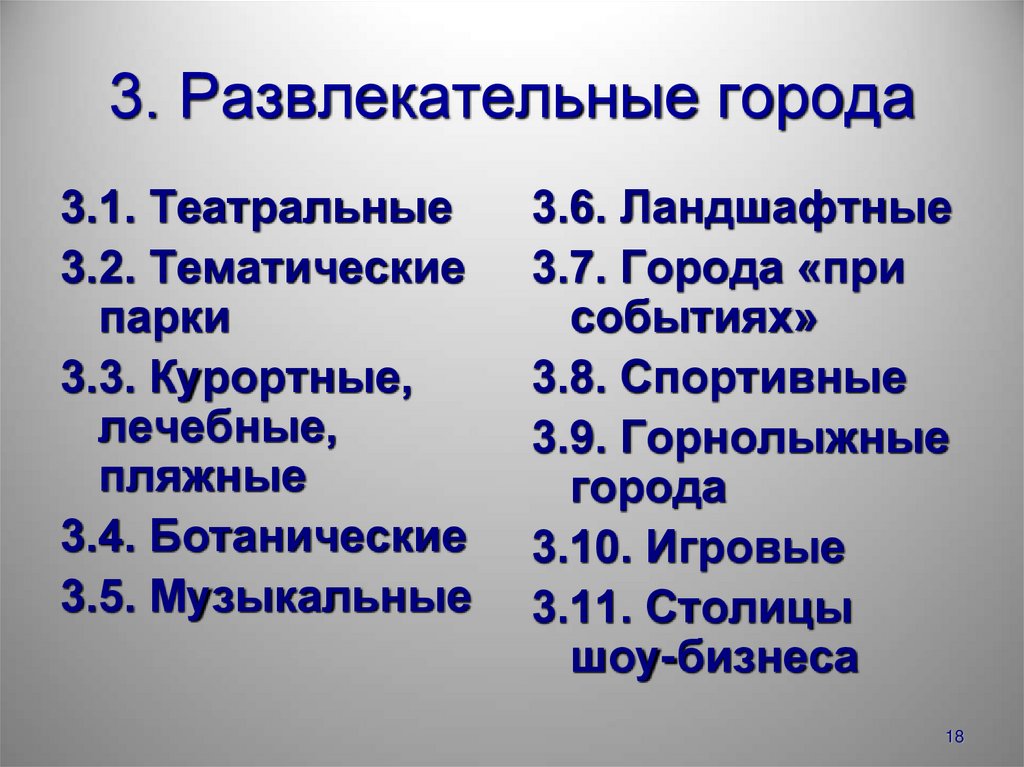 3. Развлекательные города

3.1. Театральные

3.2. Тематические парки

3.3. Курортные, лечебные, пляжные

3.4. Ботанические

3.5. Музыкальные

3.6. Ландшафтные

3.7. Города «при событиях»

3.8. Спортивные

3.9. Горнолыжные города

3.10. Игровые

3.11. Столицы шоу-бизнеса

18